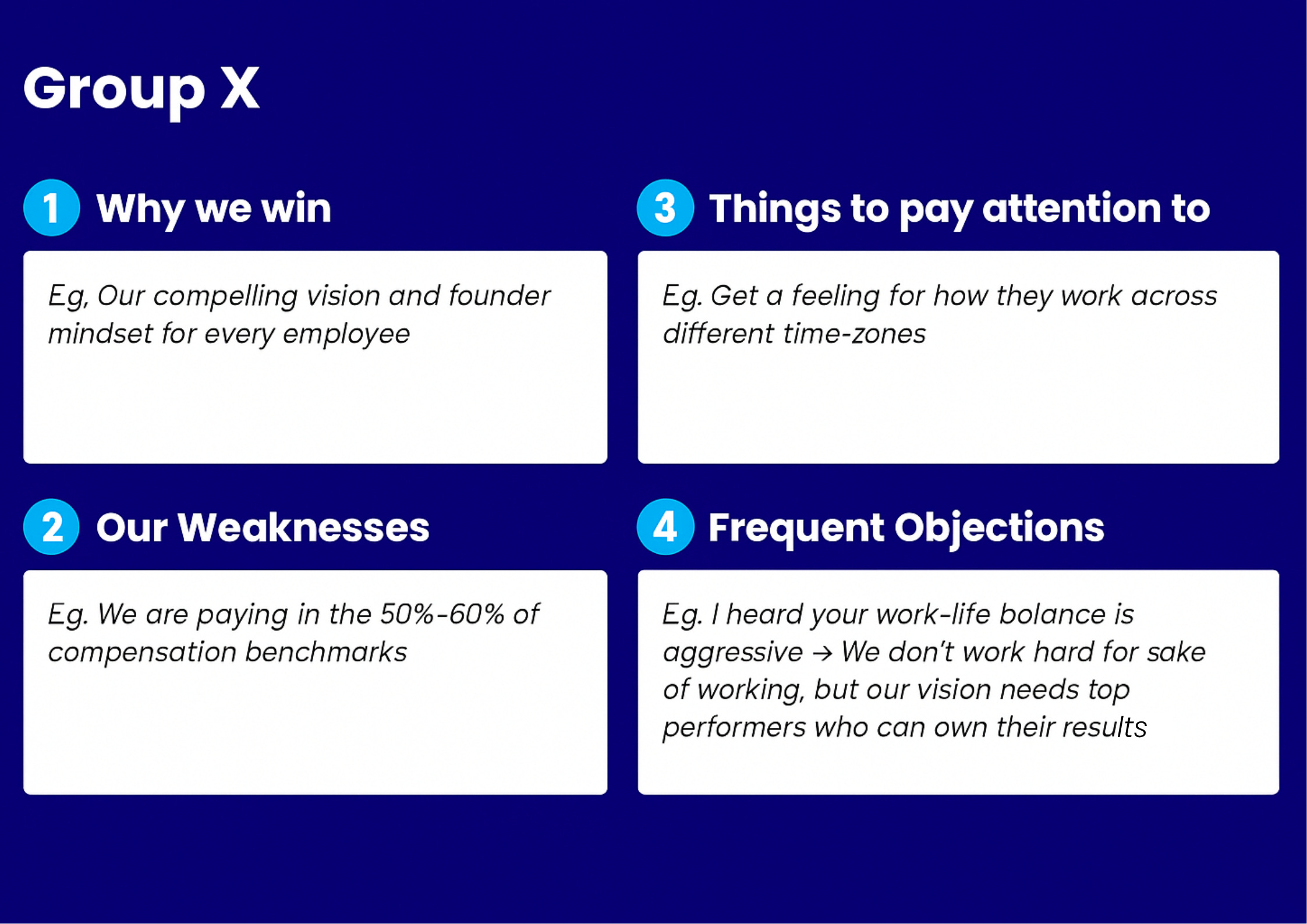 Group X

1 Why we win

Eg, Our compelling vision and founder mindset for every employee

2 Our Weaknesses

Eg. We are paying in the 50%-60% of compensation benchmarks

3 Things to pay attention to

Eg. Get a feeling for how they work across different time-zones

4 Frequent Objections

Eg. I heard your work-life bolance is aggressive → We don't work hard for sake of working, but our vision needs top performers who can own their results